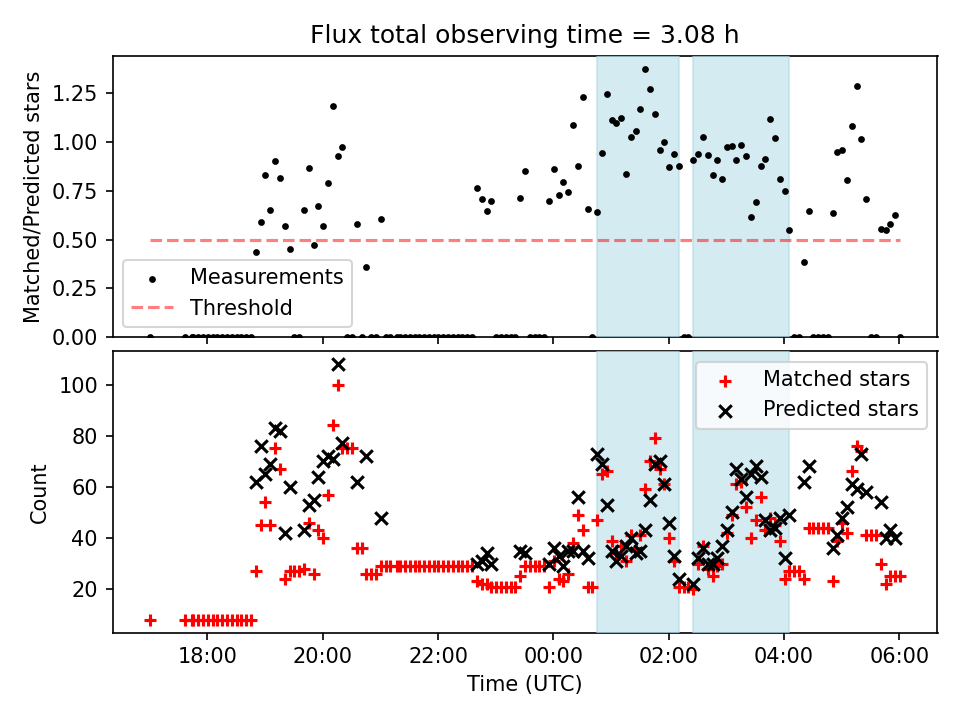 Flux total observing time = 3.08 h

Matched/Predicted stars

1.25
1.00
0.75
0.50
0.25
0.00

Measurements
Threshold

Count

100
80
60
40
20

Matched stars
Predicted stars

18:00
20:00
22:00
00:00
02:00
04:00
06:00

Time (UTC)